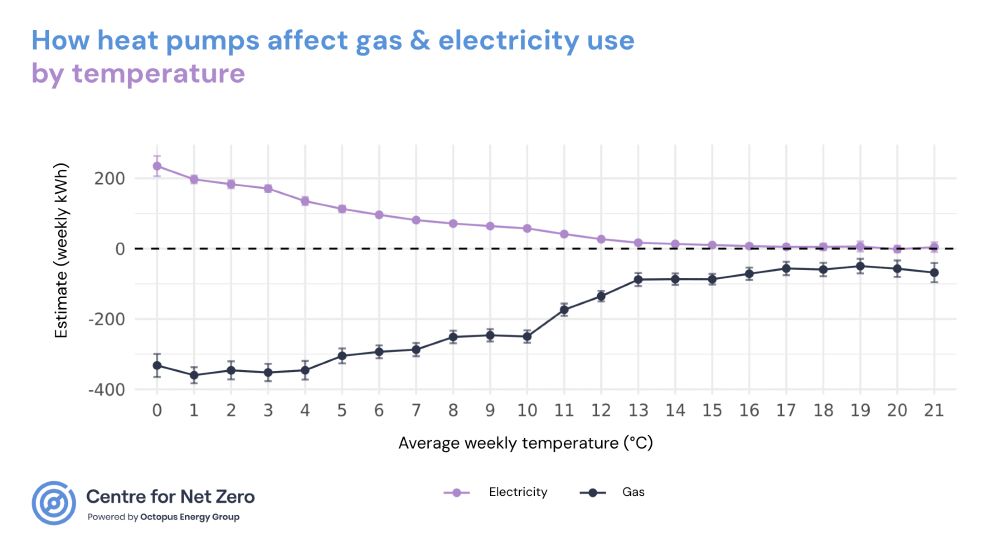 How heat pumps affect gas & electricity use
by temperature

Estimate (weekly kWh)

200
0
-200
-400

0 1 2 3 4 5 6 7 8 9 10 11 12 13 14 15 16 17 18 19 20 21

Average weekly temperature (°C)

Centre for Net Zero
Powered by Octopus Energy Group

Electricity
Gas